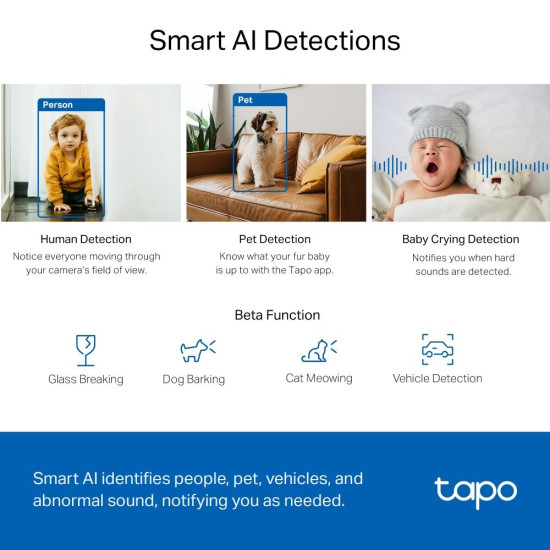 Smart AI Detections

Person

Pet

Human Detection

Notice everyone moving through your camera's field of view.

Pet Detection

Know what your fur baby is up to with the Tapo app.

Baby Crying Detection

Notifies you when hard sounds are detected.

Beta Function

Glass Breaking

Dog Barking

Cat Meowing

Vehicle Detection

Smart AI identifies people, pet, vehicles, and abnormal sound, notifying you as needed.

tapo